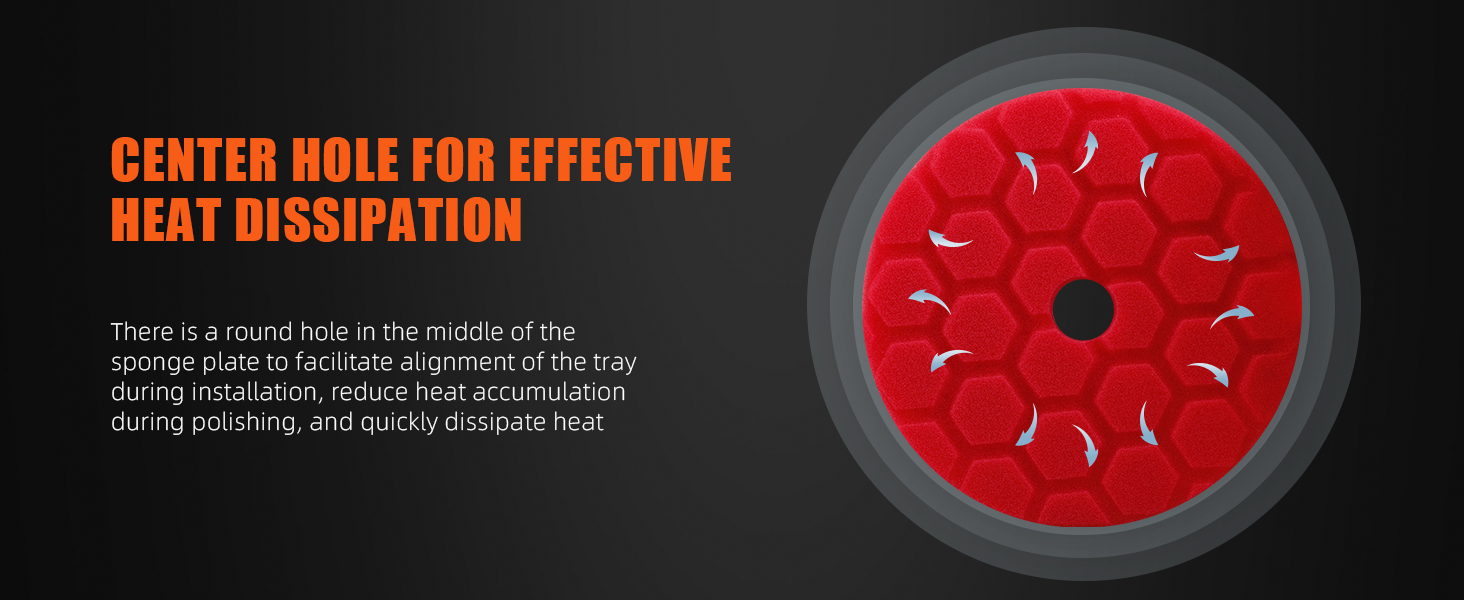 CENTER HOLE FOR EFFECTIVE
HEAT DISSIPATION

There is a round hole in the middle of the sponge plate to facilitate alignment of the tray during installation, reduce heat accumulation during polishing, and quickly dissipate heat